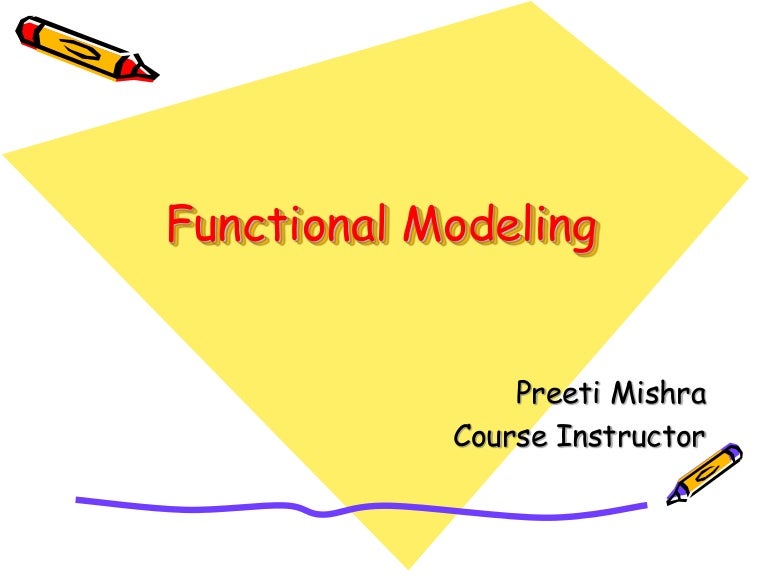 Functional Modeling

Preeti Mishra
Course Instructor